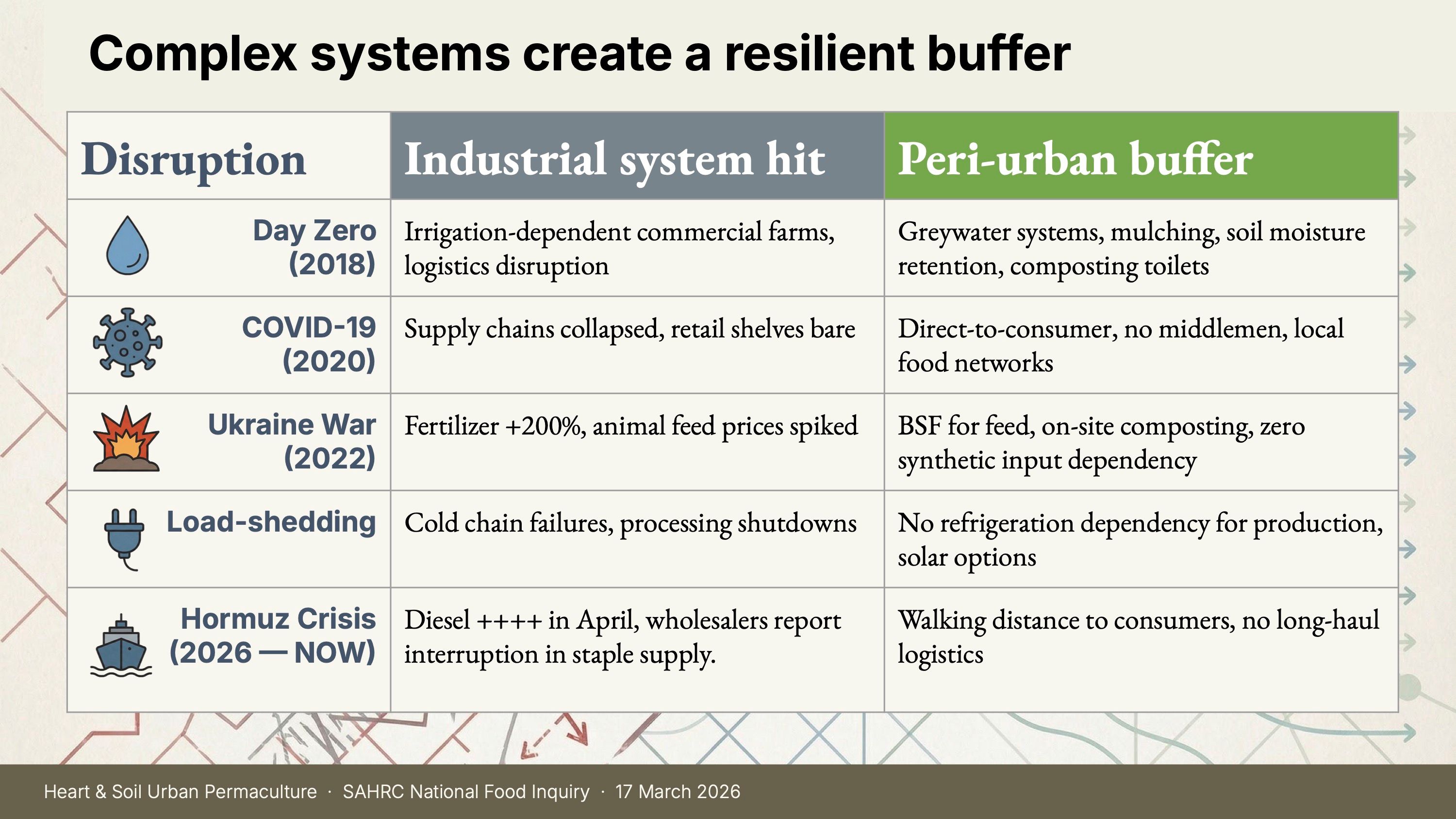 Complex systems create a resilient buffer

| Disruption | Industrial system hit | Peri-urban buffer |
|---|---|---|
| Day Zero (2018) | Irrigation-dependent commercial farms, logistics disruption | Greywater systems, mulching, soil moisture retention, composting toilets |
| COVID-19 (2020) | Supply chains collapsed, retail shelves bare | Direct-to-consumer, no middlemen, local food networks |
| Ukraine War (2022) | Fertilizer +200%, animal feed prices spiked | BSF for feed, on-site composting, zero synthetic input dependency |
| Load-shedding | Cold chain failures, processing shutdowns | No refrigeration dependency for production, solar options |
| Hormuz Crisis (2026 — NOW) | Diesel ++++ in April, wholesalers report interruption in staple supply. | Walking distance to consumers, no long-haul logistics |

Heart & Soil Urban Permaculture · SAHRC National Food Inquiry · 17 March 2026